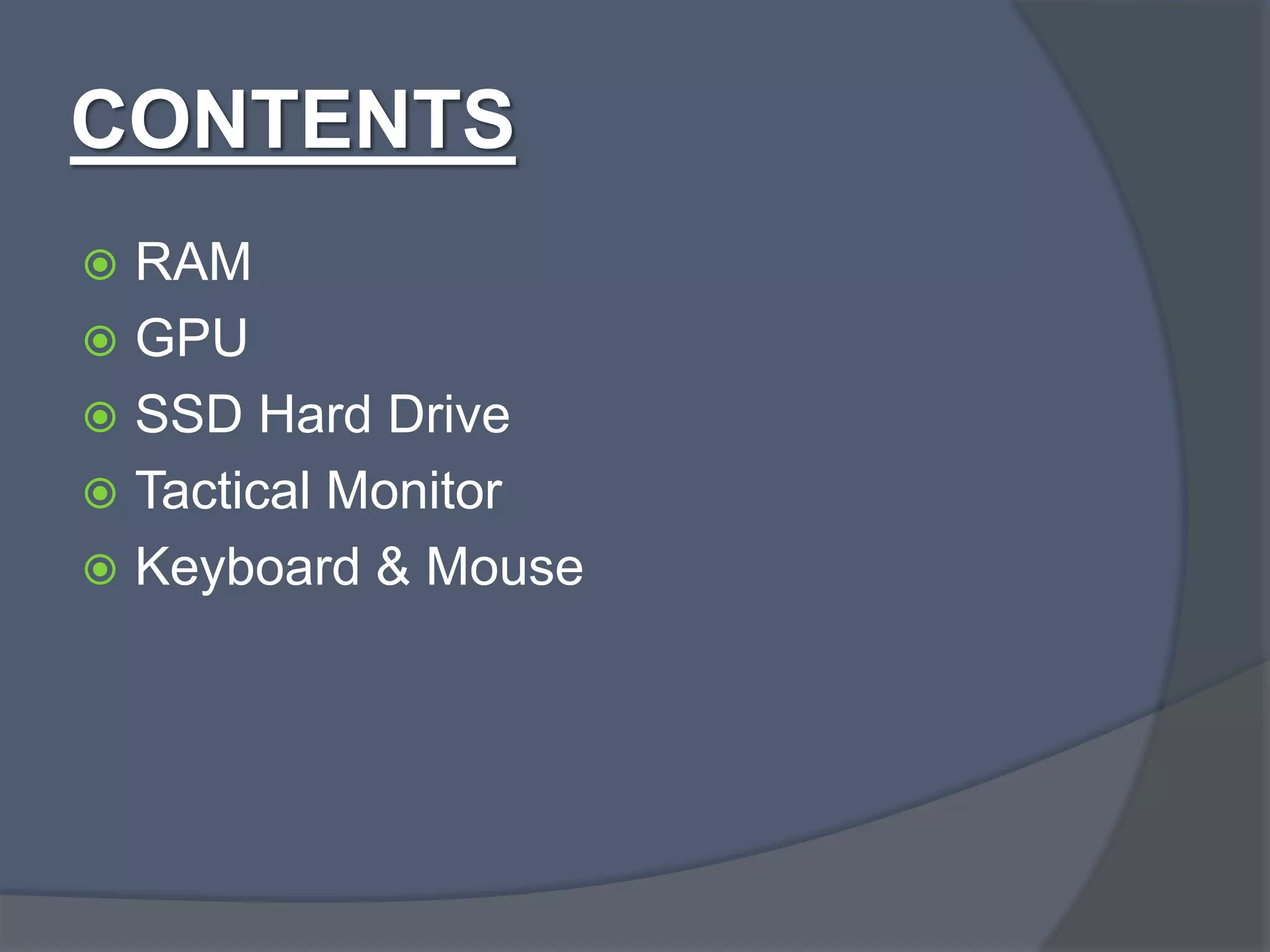 CONTENTS

RAM
GPU
SSD Hard Drive
Tactical Monitor
Keyboard & Mouse